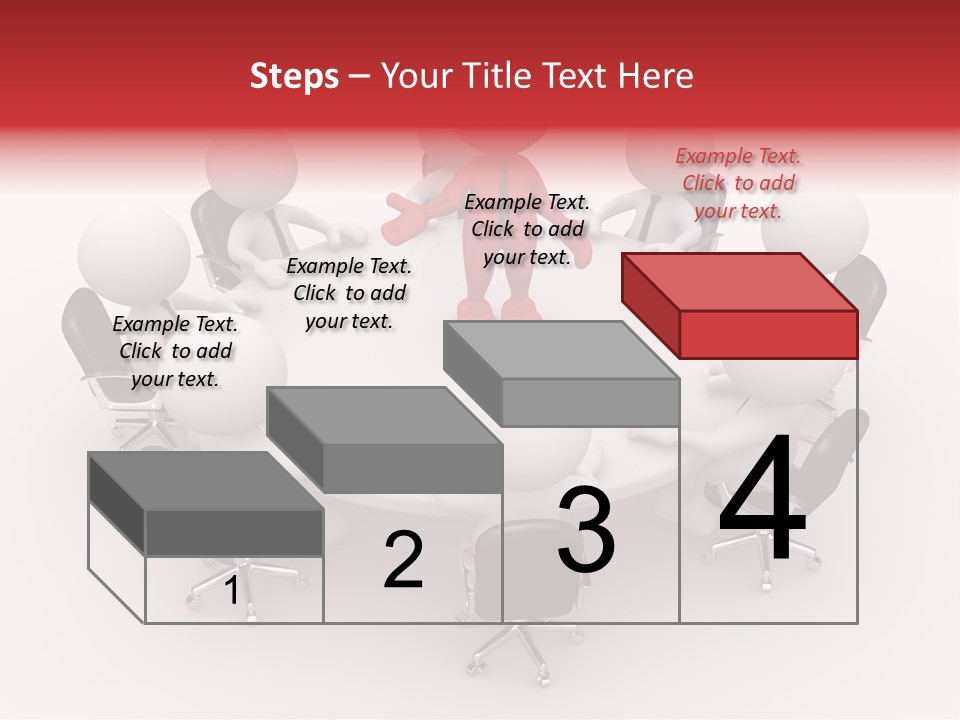 Steps – Your Title Text Here

Example Text. Click to add your text.

Example Text. Click to add your text.

Example Text. Click to add your text.

Example Text. Click to add your text.

1

2

3

4